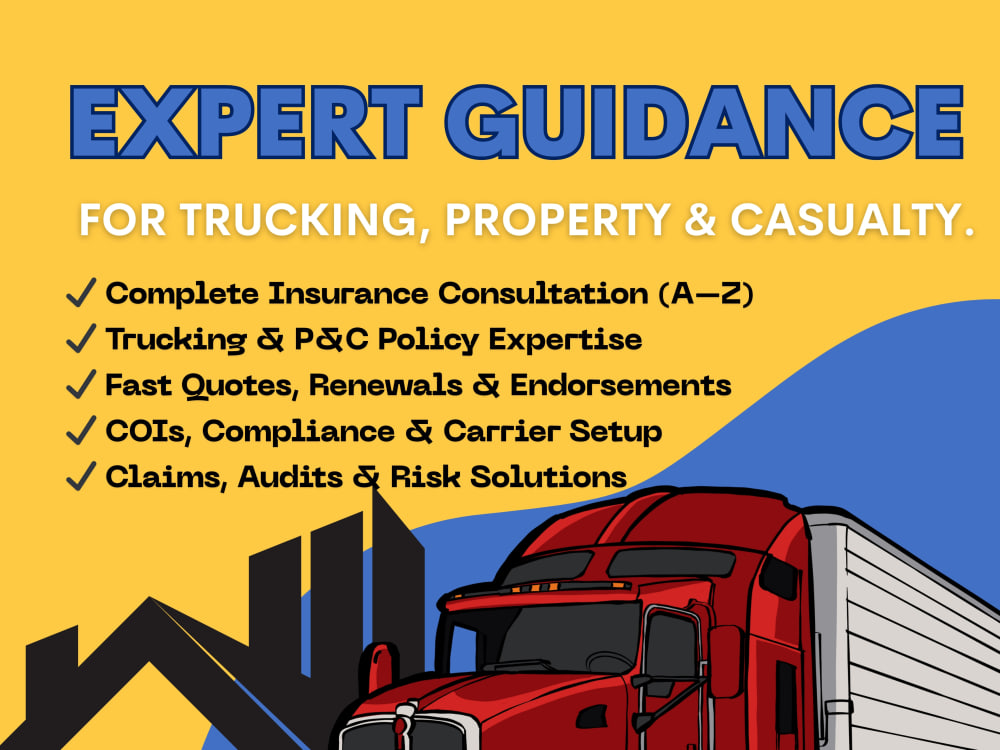 EXPERT GUIDANCE

FOR TRUCKING, PROPERTY & CASUALTY.

✓ Complete Insurance Consultation (A—Z)
✓ Trucking & P&C Policy Expertise
✓ Fast Quotes, Renewals & Endorsements
✓ COIs, Compliance & Carrier Setup
✓ Claims, Audits & Risk Solutions